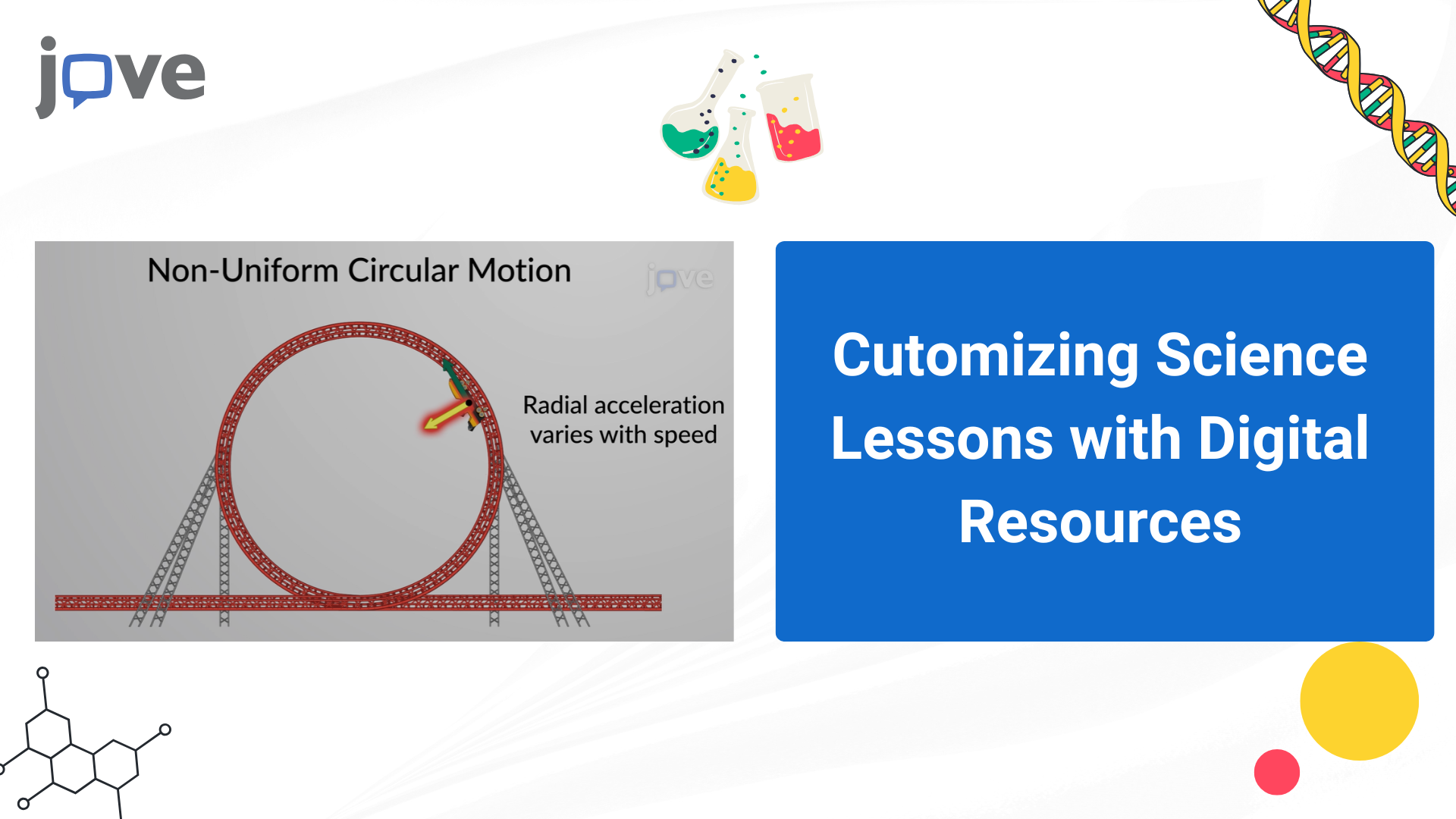 jove

Non-Uniform Circular Motion

jove

Radial acceleration varies with speed

Cutomizing Science Lessons with Digital Resources